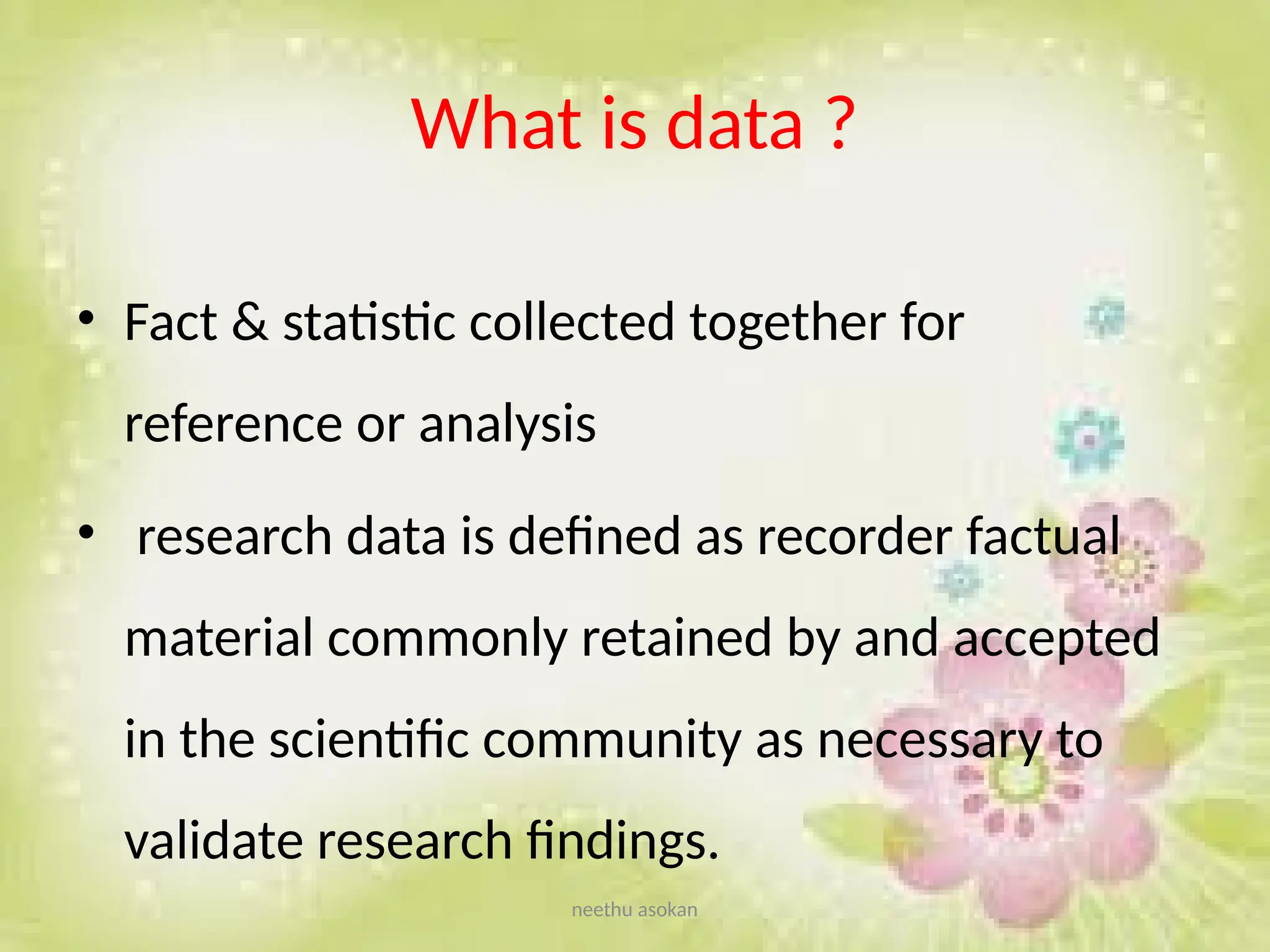 What is data ?

• Fact & statistic collected together for reference or analysis

• research data is defined as recorder factual material commonly retained by and accepted in the scientific community as necessary to validate research findings.

neethu asokan